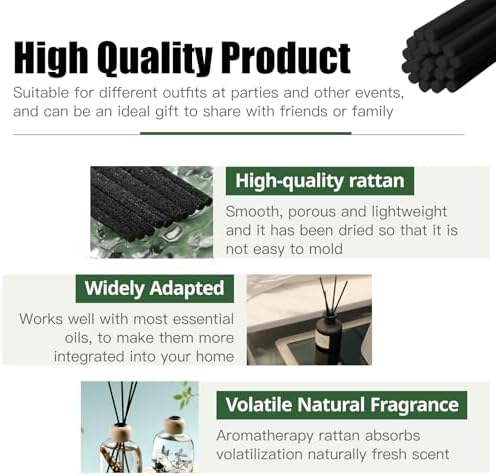 High Quality Product

Suitable for different outfits at parties and other events, and can be an ideal gift to share with friends or family

High-quality rattan

Smooth, porous and lightweight and it has been dried so that it is not easy to mold

Widely Adapted

Works well with most essential oils, to make them more integrated into your home

Volatile Natural Fragrance

Aromatherapy rattan absorbs volatilization naturally fresh scent